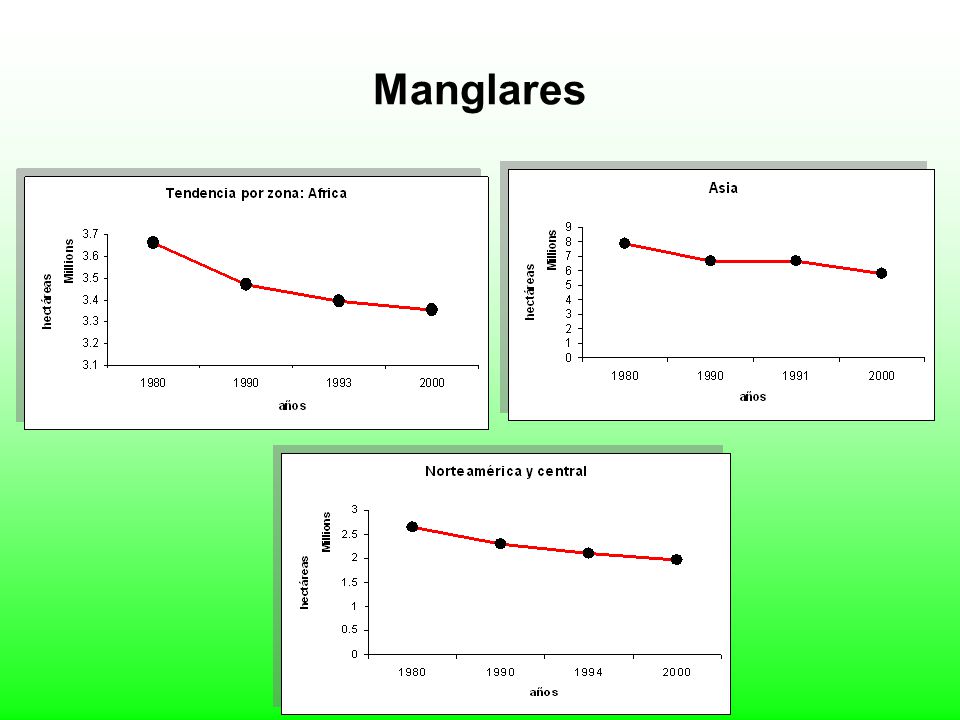 Manglares

Tendencia por zona: Africa

hectáreas Millions

3.7
3.6
3.5
3.4
3.3
3.2
3.1

1980 1990 1993 2000

años

Asia

hectáreas Millions

9
8
7
6
5
4
3
2
1
0

1980 1990 1991 2000

años

Norteamérica y central

hectáreas Millions

3
2.5
2
1.5
1
0.5
0

1980 1990 1994 2000

años